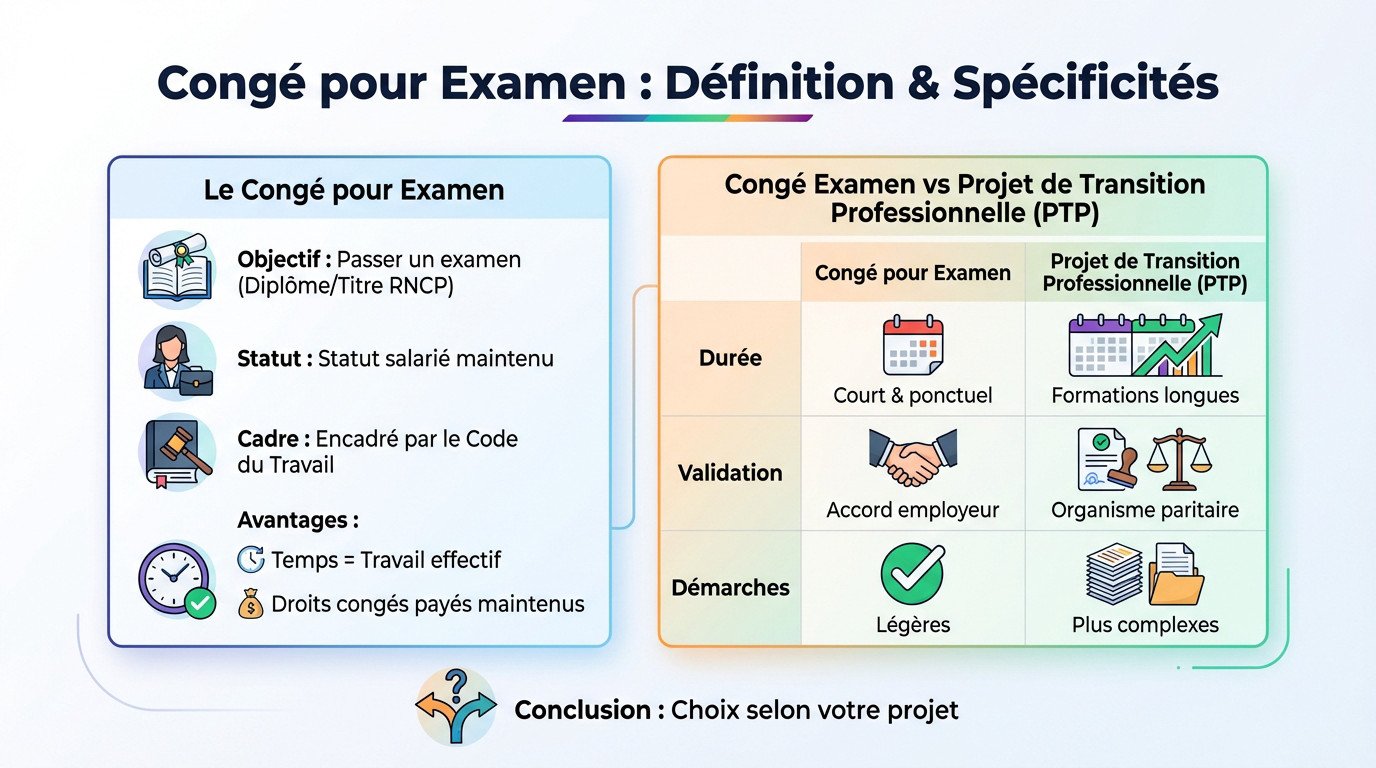 Congé pour Examen : Définition & Spécificités

Le Congé pour Examen

Objectif : Passer un examen (Diplôme/Titre RNCP)

Statut : Statut salarié maintenu

Cadre : Encadré par le Code du Travail

Avantages :

Temps = Travail effectif

Droits congés payés maintenus

Congé Examen vs Projet de Transition Professionnelle (PTP)

| | Congé pour Examen | Projet de Transition Professionnelle (PTP) |
|---|---|---|
| Durée | Court & ponctuel | Formations longues |
| Validation | Accord employeur | Organisme paritaire |
| Démarches | Légères | Plus complexes |

Conclusion : Choix selon votre projet